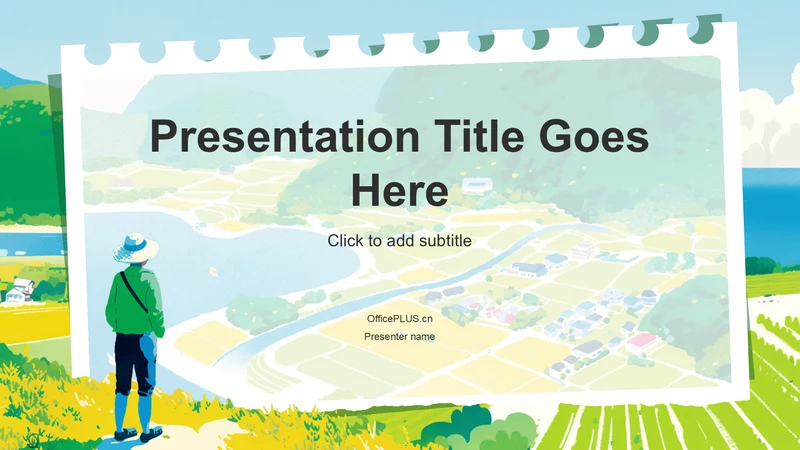 Presentation Title Goes Here

Click to add subtitle

OfficePLUS.cn

Presenter name